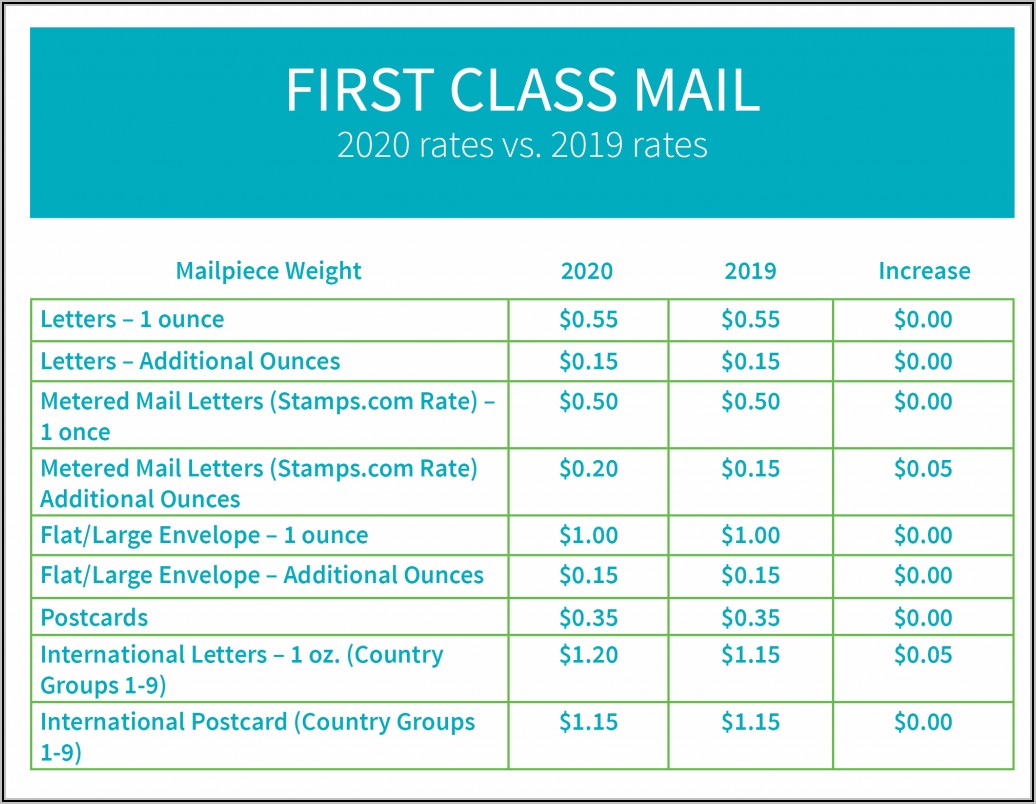 FIRST CLASS MAIL
2020 rates vs. 2019 rates

| Mailpiece Weight | 2020 | 2019 | Increase |
|---|---|---|---|
| Letters – 1 ounce | \$0.55 | \$0.55 | \$0.00 |
| Letters – Additional Ounces | \$0.15 | \$0.15 | \$0.00 |
| Metered Mail Letters (Stamps.com Rate) – 1 once | \$0.50 | \$0.50 | \$0.00 |
| Metered Mail Letters (Stamps.com Rate) Additional Ounces | \$0.20 | \$0.15 | \$0.05 |
| Flat/Large Envelope – 1 ounce | \$1.00 | \$1.00 | \$0.00 |
| Flat/Large Envelope – Additional Ounces | \$0.15 | \$0.15 | \$0.00 |
| Postcards | \$0.35 | \$0.35 | \$0.00 |
| International Letters – 1 oz. (Country Groups 1-9) | \$1.20 | \$1.15 | \$0.05 |
| International Postcard (Country Groups 1-9) | \$1.15 | \$1.15 | \$0.00 |